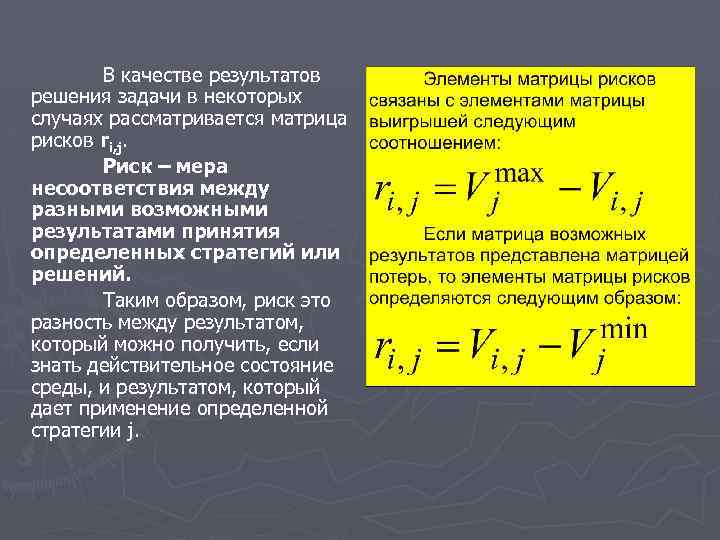 В качестве результатов решения задачи в некоторых случаях рассматривается матрица рисков $r_{i,j}$.

Риск – мера несоответствия между разными возможными результатами принятия определенных стратегий или решений.

Таким образом, риск это разность между результатом, который можно получить, если знать действительное состояние среды, и результатом, который дает применение определенной стратегии j.

Элементы матрицы рисков связаны с элементами матрицы выигрышей следующим соотношением:

$r_{i,j} = V_j^{\max} - V_{i,j}$

Если матрица возможных результатов представлена матрицей потерь, то элементы матрицы рисков определяются следующим образом:

$r_{i,j} = V_{i,j} - V_j^{\min}$